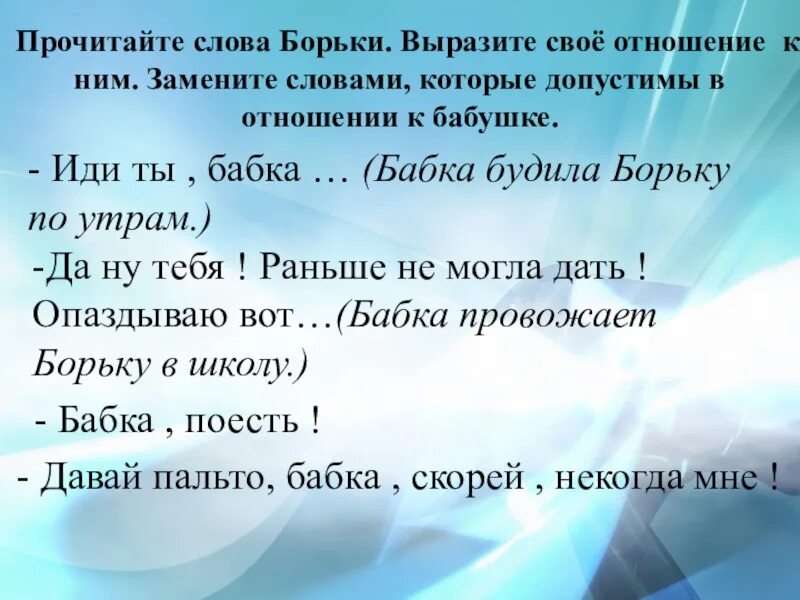 Прочитайте слова Борьки. Выразите своё отношение к ним. Замените словами, которые допустимы в отношении к бабушке.

- Иди ты , бабка … (Бабка будила Борьку по утрам.)

-Да ну тебя ! Раньше не могла дать ! Опаздываю вот…(Бабка провожает Борьку в школу.)

- Бабка , поесть !

- Давай пальто, бабка , скорей , некогда мне !